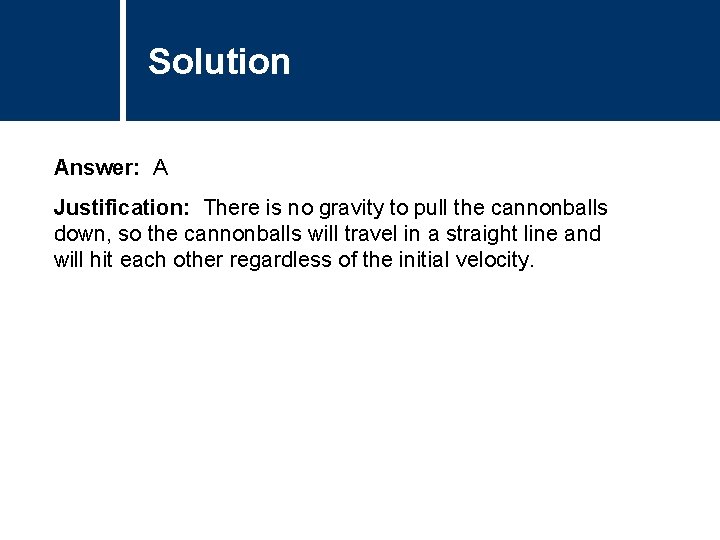 Solution

Answer: A

Justification: There is no gravity to pull the cannonballs down, so the cannonballs will travel in a straight line and will hit each other regardless of the initial velocity.